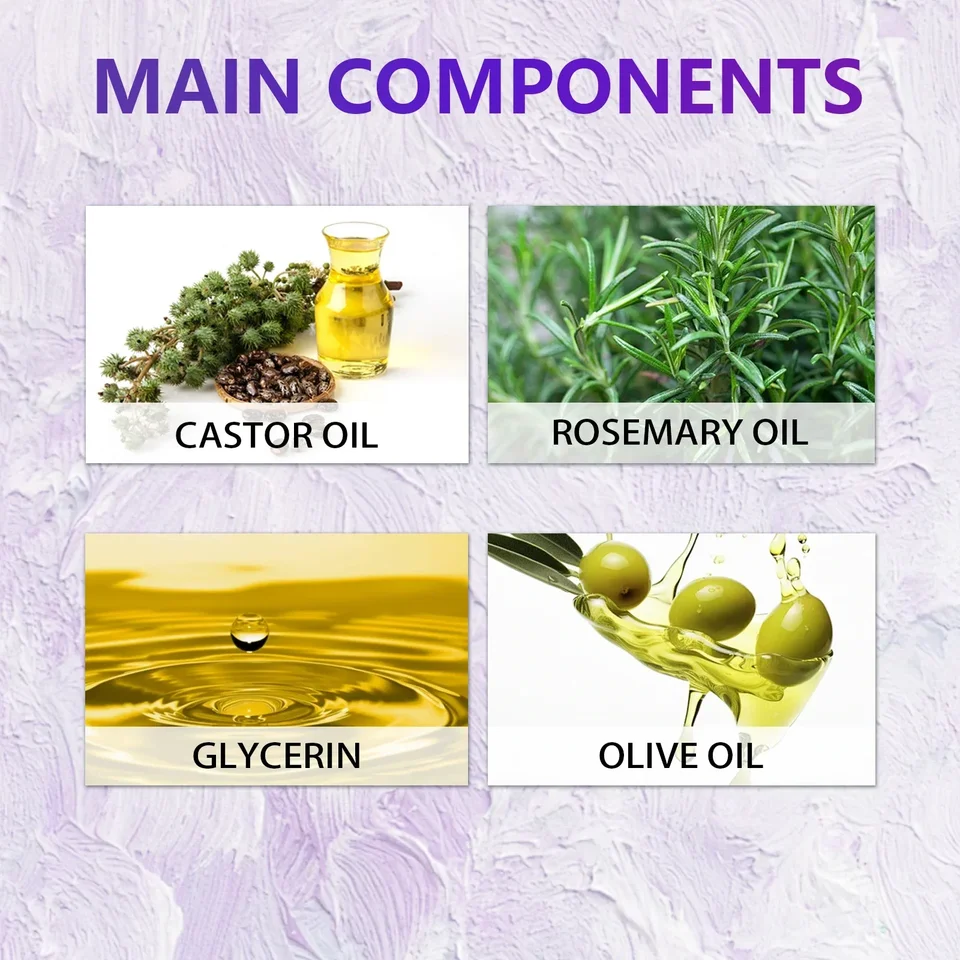 MAIN COMPONENTS

CASTOR OIL

ROSEMARY OIL

GLYCERIN

OLIVE OIL